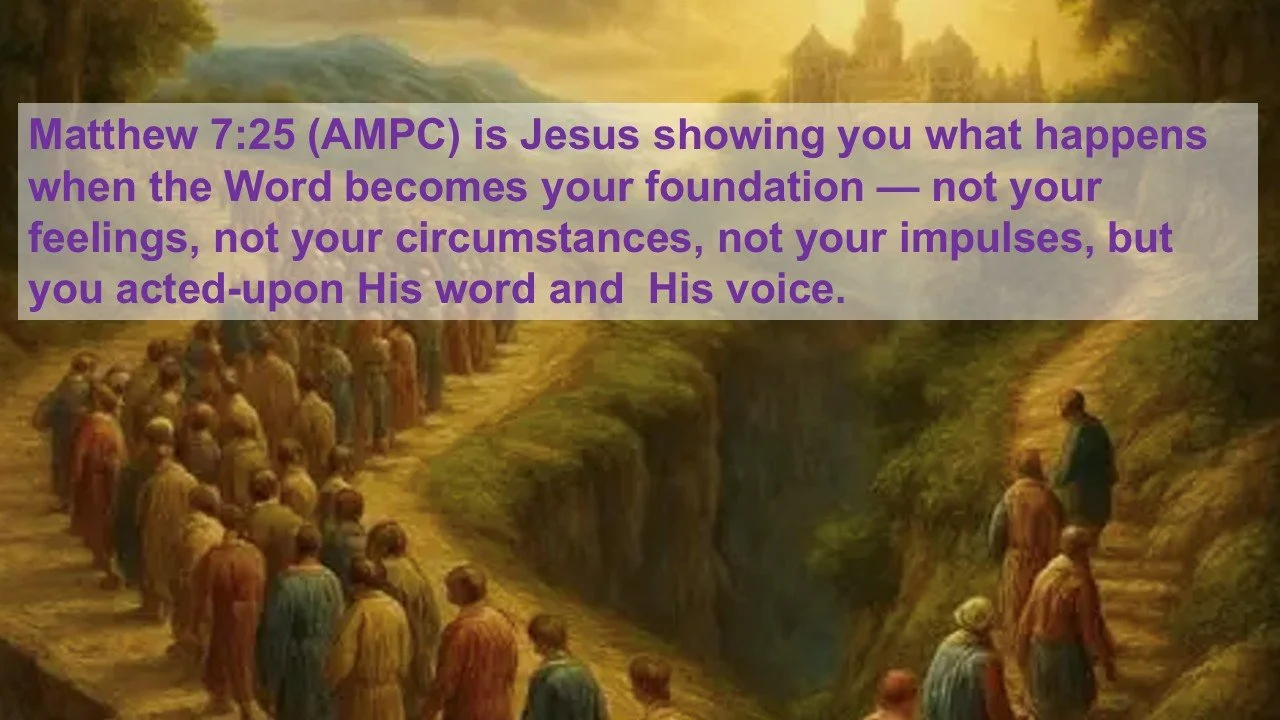 Matthew 7:25 (AMPC) is Jesus showing you what happens when the Word becomes your foundation — not your feelings, not your circumstances, not your impulses, but you acted-upon His word and His voice.